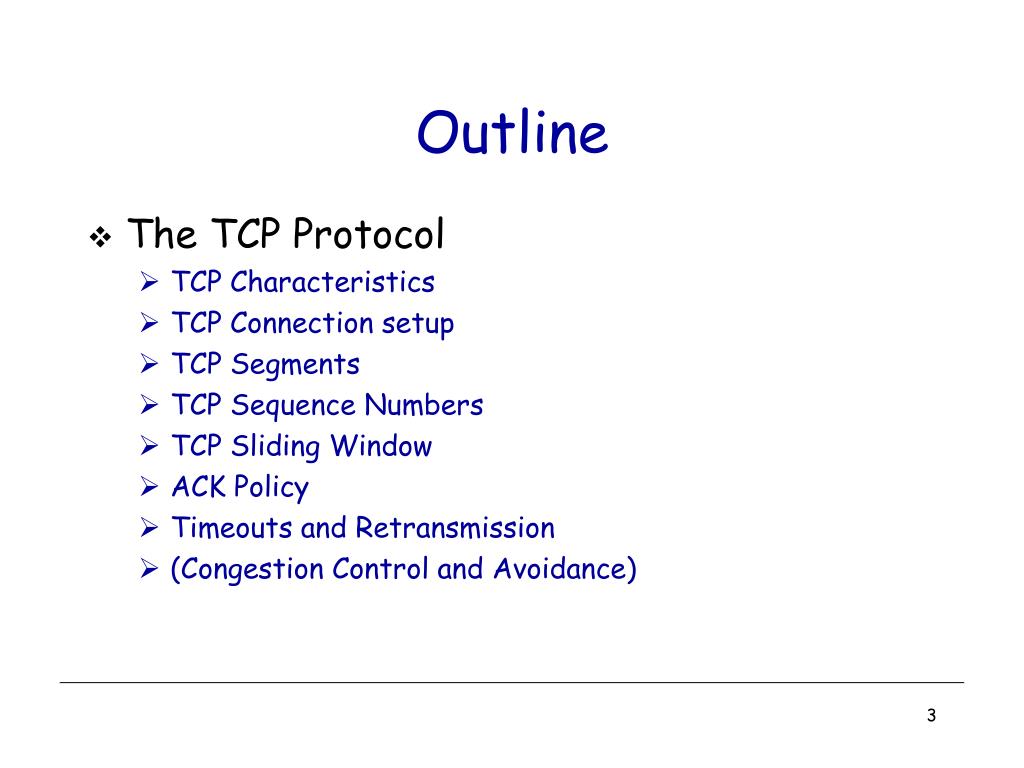 Outline

❖ The TCP Protocol
➢ TCP Characteristics
➢ TCP Connection setup
➢ TCP Segments
➢ TCP Sequence Numbers
➢ TCP Sliding Window
➢ ACK Policy
➢ Timeouts and Retransmission
➢ (Congestion Control and Avoidance)

3